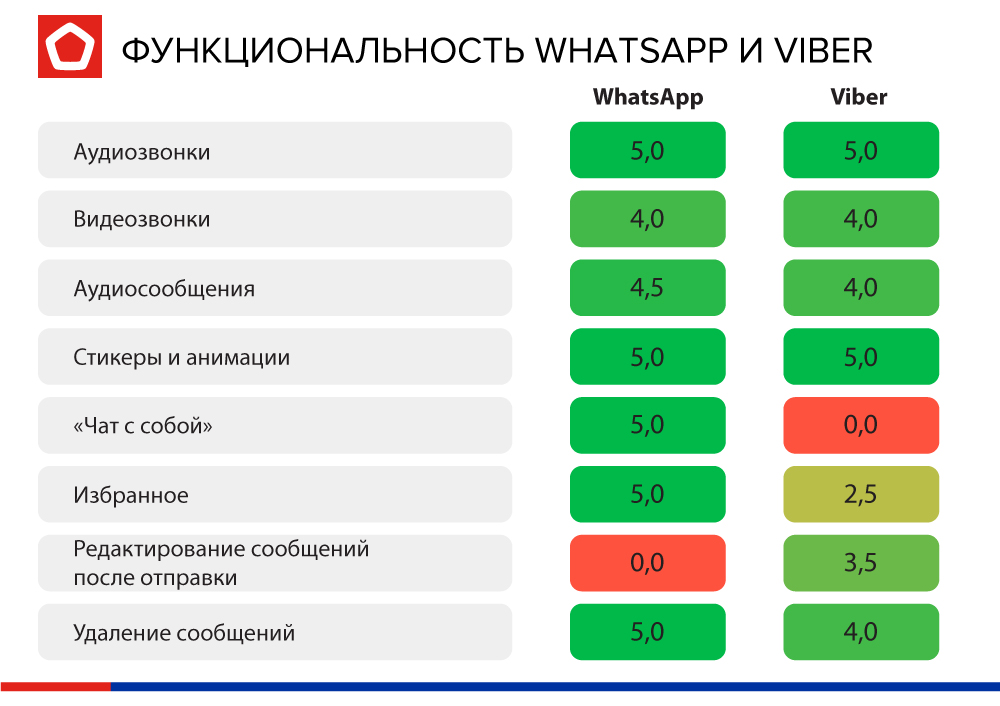 ФУНКЦИОНАЛЬНОСТЬ WHATSAPP И VIBER

| | WhatsApp | Viber |
|---|---|---|
| Аудиозвонки | 5,0 | 5,0 |
| Видеозвонки | 4,0 | 4,0 |
| Аудиосообщения | 4,5 | 4,0 |
| Стикеры и анимации | 5,0 | 5,0 |
| «Чат с собой» | 5,0 | 0,0 |
| Избранное | 5,0 | 2,5 |
| Редактирование сообщений после отправки | 0,0 | 3,5 |
| Удаление сообщений | 5,0 | 4,0 |